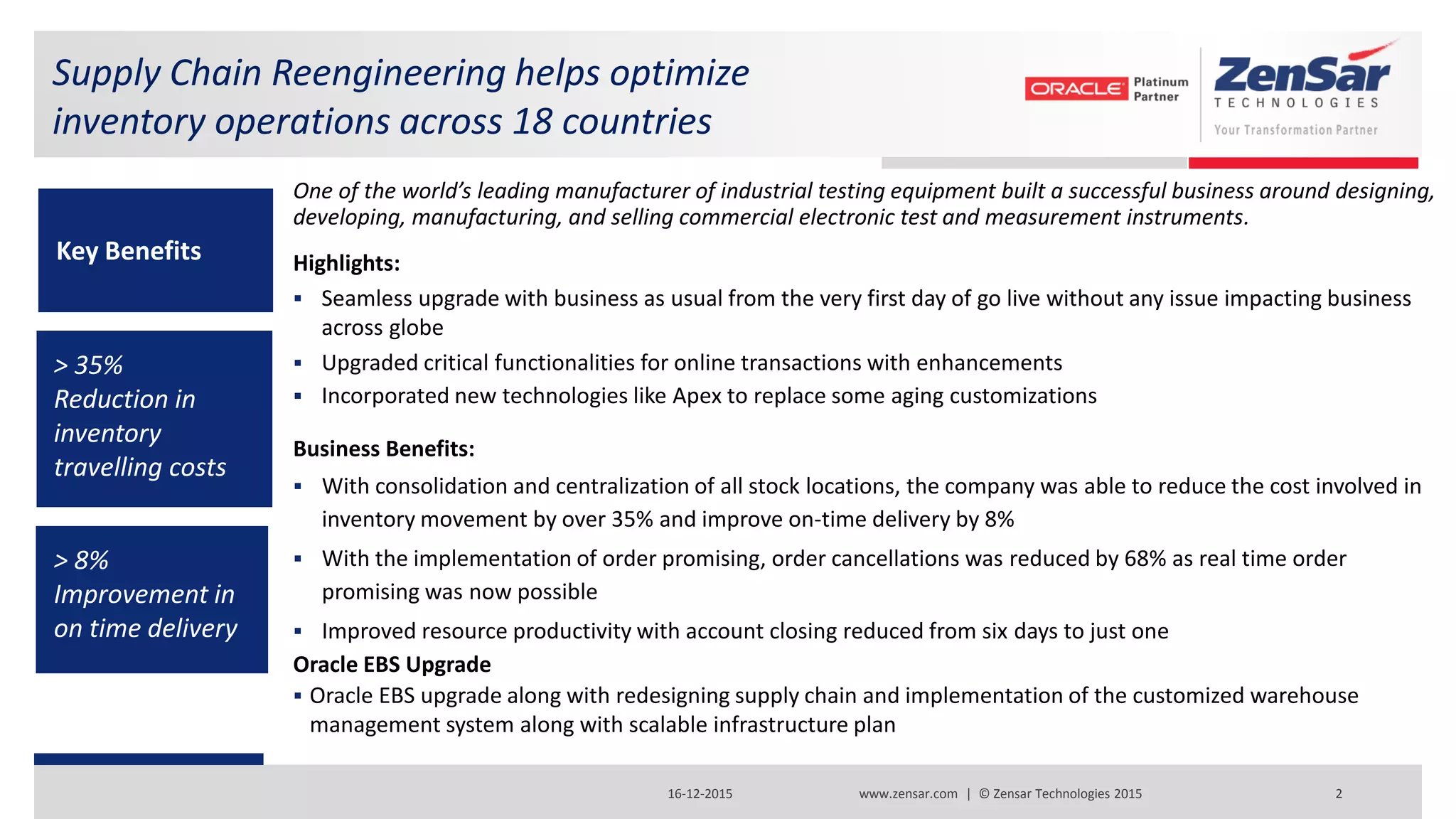 Supply Chain Reengineering helps optimize inventory operations across 18 countries

ORACLE Platinum Partner

ZenSar TECHNOLOGIES
Your Transformation Partner

Key Benefits

> 35% Reduction in inventory travelling costs

> 8% Improvement in on time delivery

One of the world's leading manufacturer of industrial testing equipment built a successful business around designing, developing, manufacturing, and selling commercial electronic test and measurement instruments.

Highlights:
▪ Seamless upgrade with business as usual from the very first day of go live without any issue impacting business across globe
▪ Upgraded critical functionalities for online transactions with enhancements
▪ Incorporated new technologies like Apex to replace some aging customizations

Business Benefits:
▪ With consolidation and centralization of all stock locations, the company was able to reduce the cost involved in inventory movement by over 35% and improve on-time delivery by 8%
▪ With the implementation of order promising, order cancellations was reduced by 68% as real time order promising was now possible
▪ Improved resource productivity with account closing reduced from six days to just one

Oracle EBS Upgrade
▪ Oracle EBS upgrade along with redesigning supply chain and implementation of the customized warehouse management system along with scalable infrastructure plan

16-12-2015 www.zensar.com | © Zensar Technologies 2015 2